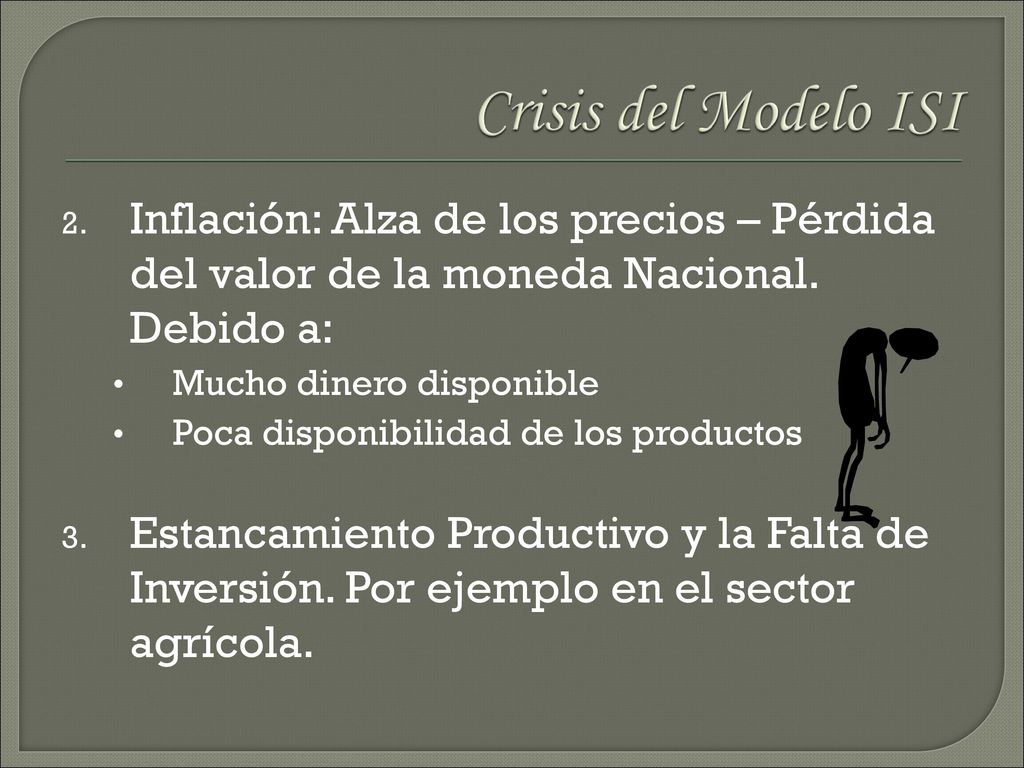 Crisis del Modelo ISI

2. Inflación: Alza de los precios – Pérdida del valor de la moneda Nacional. Debido a:
• Mucho dinero disponible
• Poca disponibilidad de los productos

3. Estancamiento Productivo y la Falta de Inversión. Por ejemplo en el sector agrícola.